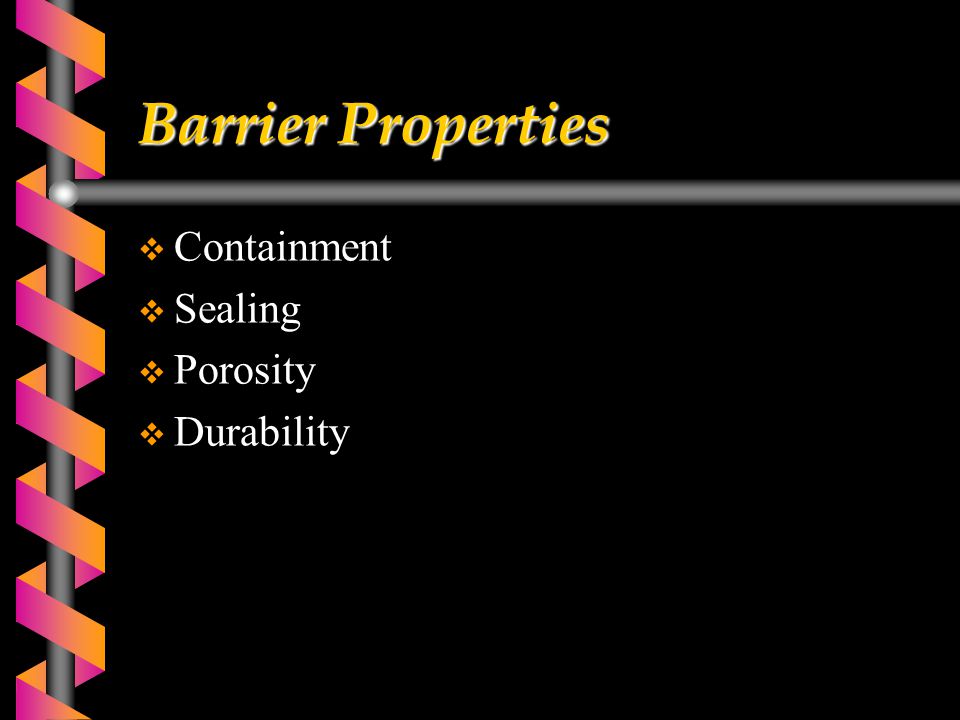 Barrier Properties

❖ Containment
❖ Sealing
❖ Porosity
❖ Durability